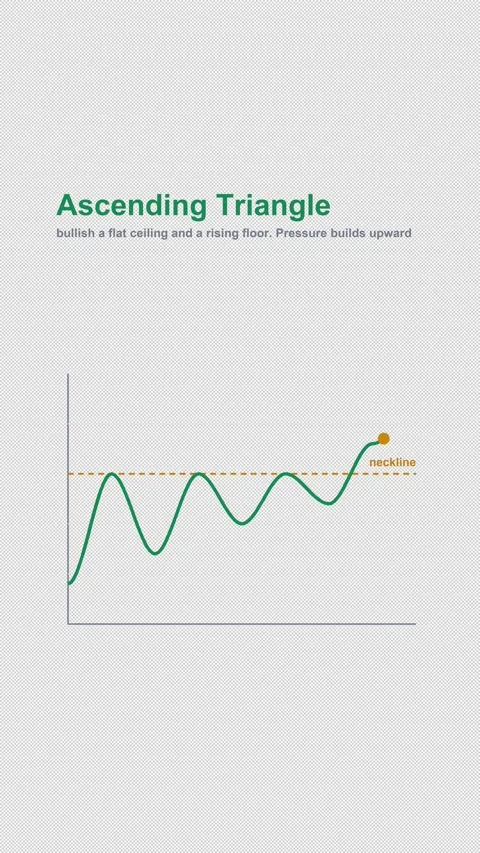 Ascending Triangle

bullish a flat ceiling and a rising floor. Pressure builds upward

neckline